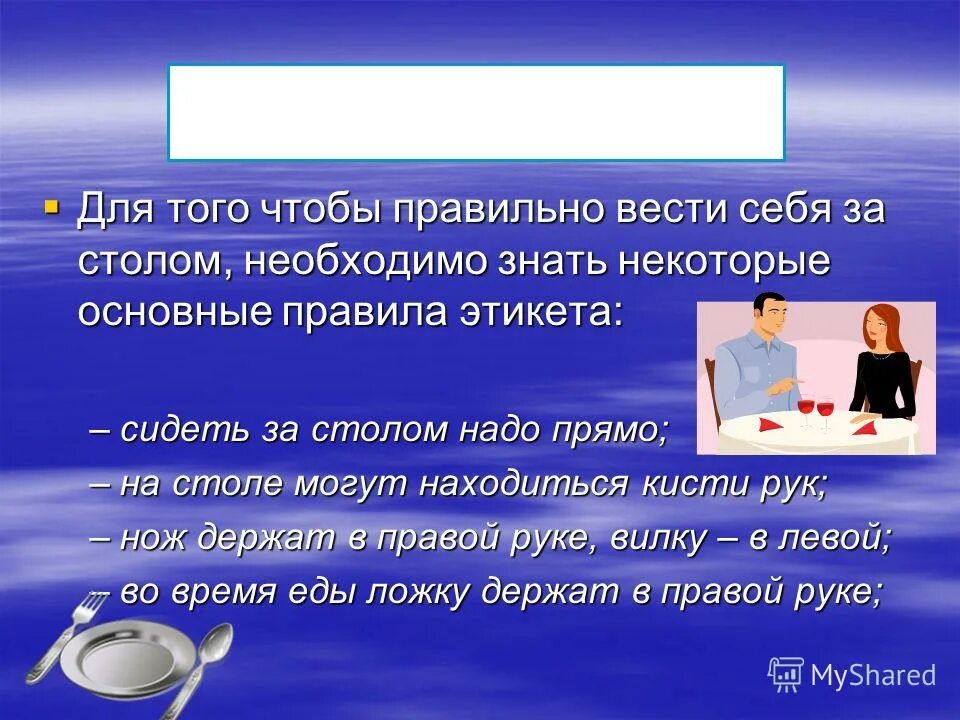 Для того чтобы правильно вести себя за столом, необходимо знать некоторые основные правила этикета:

– сидеть за столом надо прямо;

– на столе могут находиться кисти рук;

– нож держат в правой руке, вилку – в левой;

– во время еды ложку держат в правой руке;

MyShared